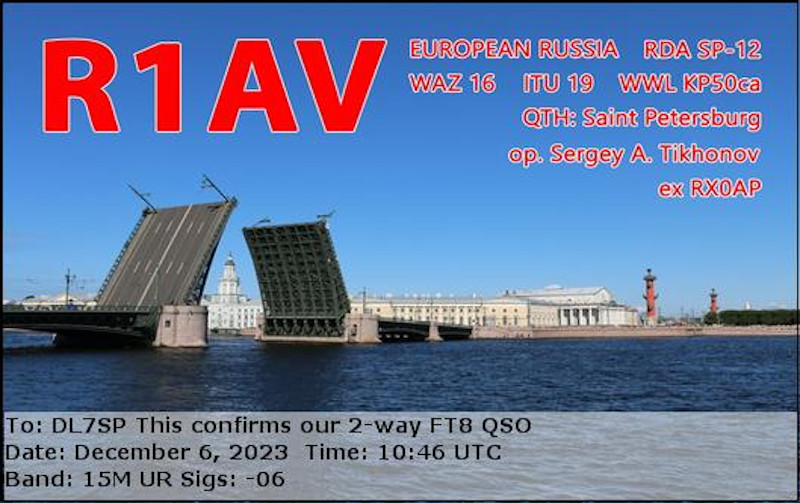 R1AV

EUROPEAN RUSSIA RDA SP-12
WAZ 16 ITU 19 WWL KP50ca
QTH: Saint Petersburg
op. Sergey A. Tikhonov
ex RX0AP

To: DL7SP This confirms our 2-way FT8 QSO
Date: December 6, 2023 Time: 10:46 UTC
Band: 15M UR Sigs: -06